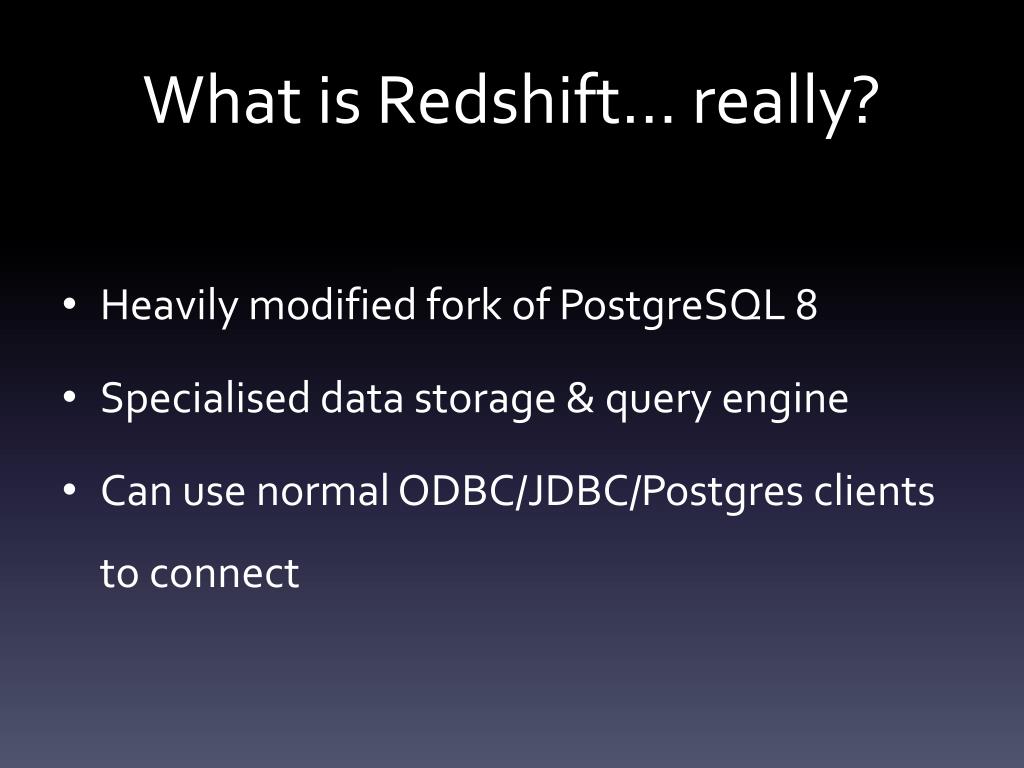 What is Redshift… really?

• Heavily modified fork of PostgreSQL 8
• Specialised data storage & query engine
• Can use normal ODBC/JDBC/Postgres clients to connect